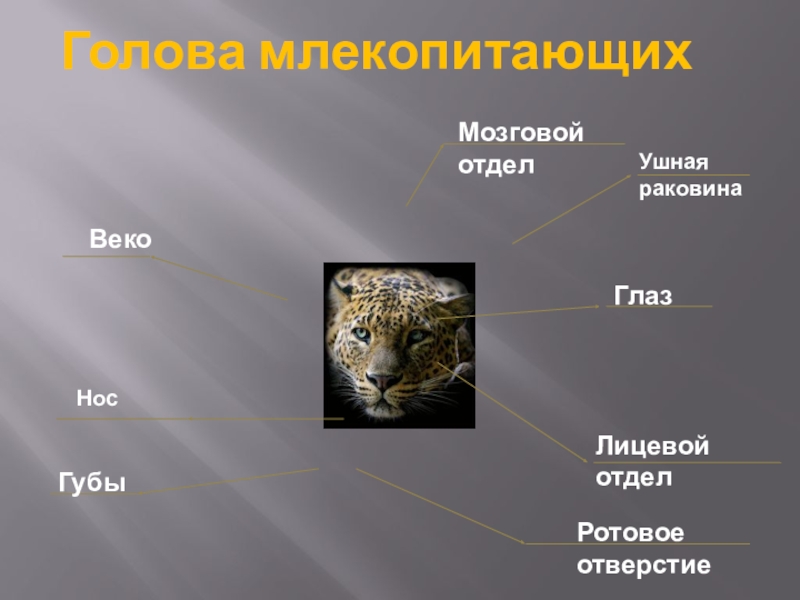 Голова млекопитающих

Мозговой отдел

Ушная раковина

Веко

Глаз

Нос

Лицевой отдел

Губы

Ротовое отверстие